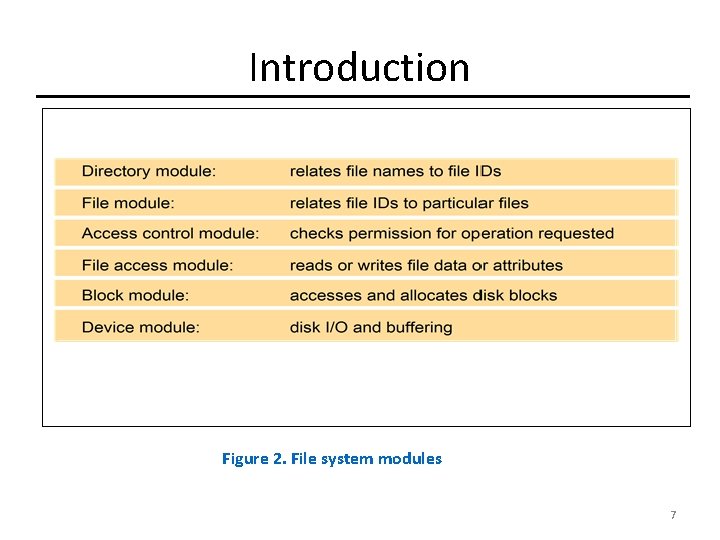 Introduction

| Directory module: | relates file names to file IDs |
|---|---|
| File module: | relates file IDs to particular files |
| Access control module: | checks permission for operation requested |
| File access module: | reads or writes file data or attributes |
| Block module: | accesses and allocates disk blocks |
| Device module: | disk I/O and buffering |

Figure 2. File system modules

7